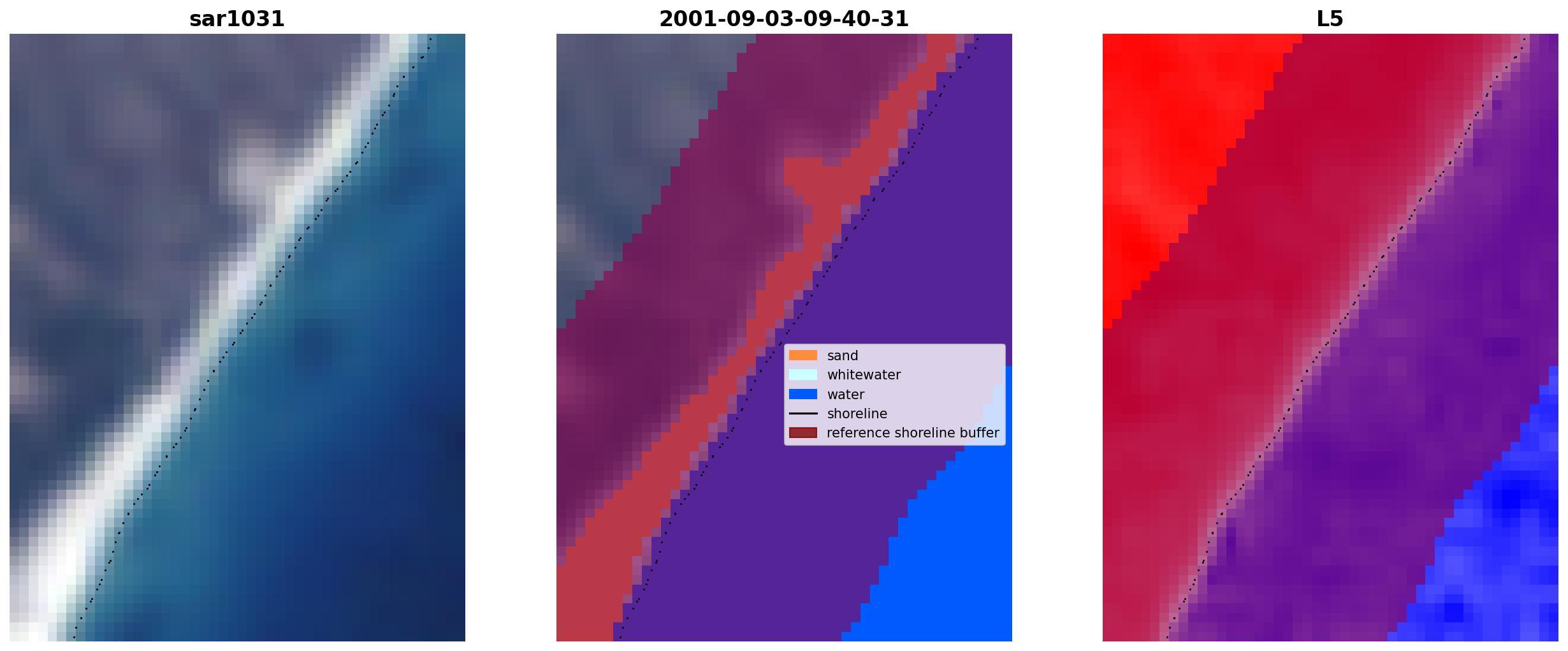 sar1031

2001-09-03-09-40-31

sand
whitewater
water
shoreline
reference shoreline buffer

L5